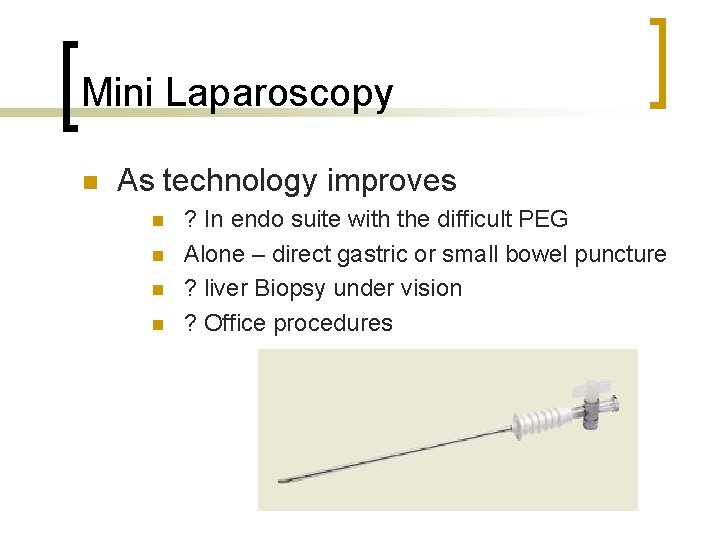 Mini Laparoscopy

As technology improves

? In endo suite with the difficult PEG

Alone – direct gastric or small bowel puncture

? liver Biopsy under vision

? Office procedures